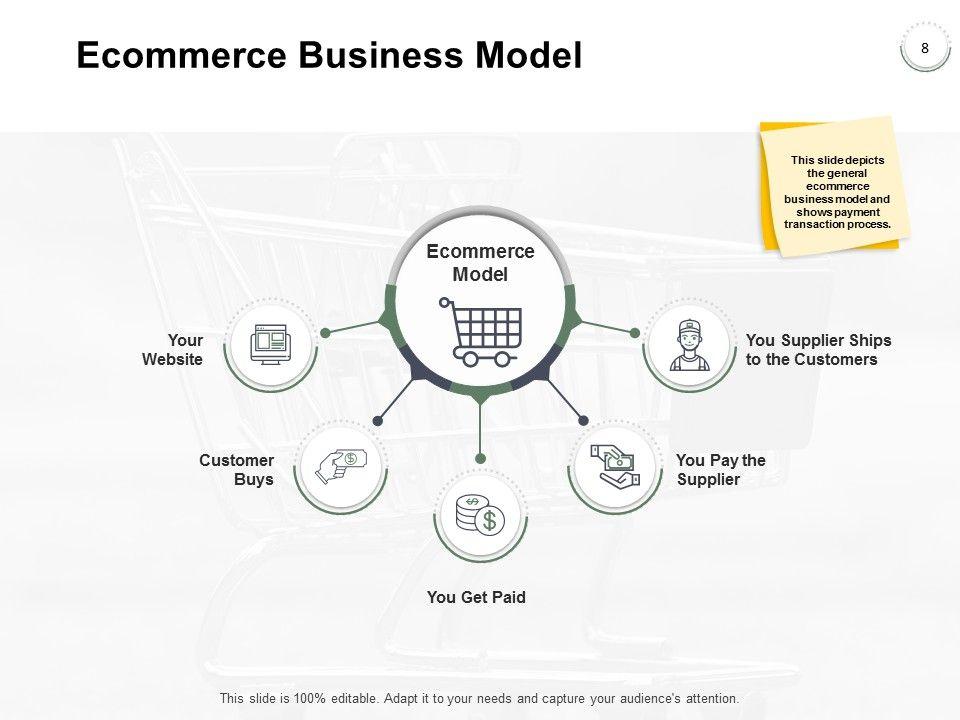 Ecommerce Business Model

8

This slide depicts the general ecommerce business model and shows payment transaction process.

Ecommerce Model

Your Website

Customer Buys

You Get Paid

You Pay the Supplier

You Supplier Ships to the Customers

This slide is 100% editable. Adapt it to your needs and capture your audience's attention.